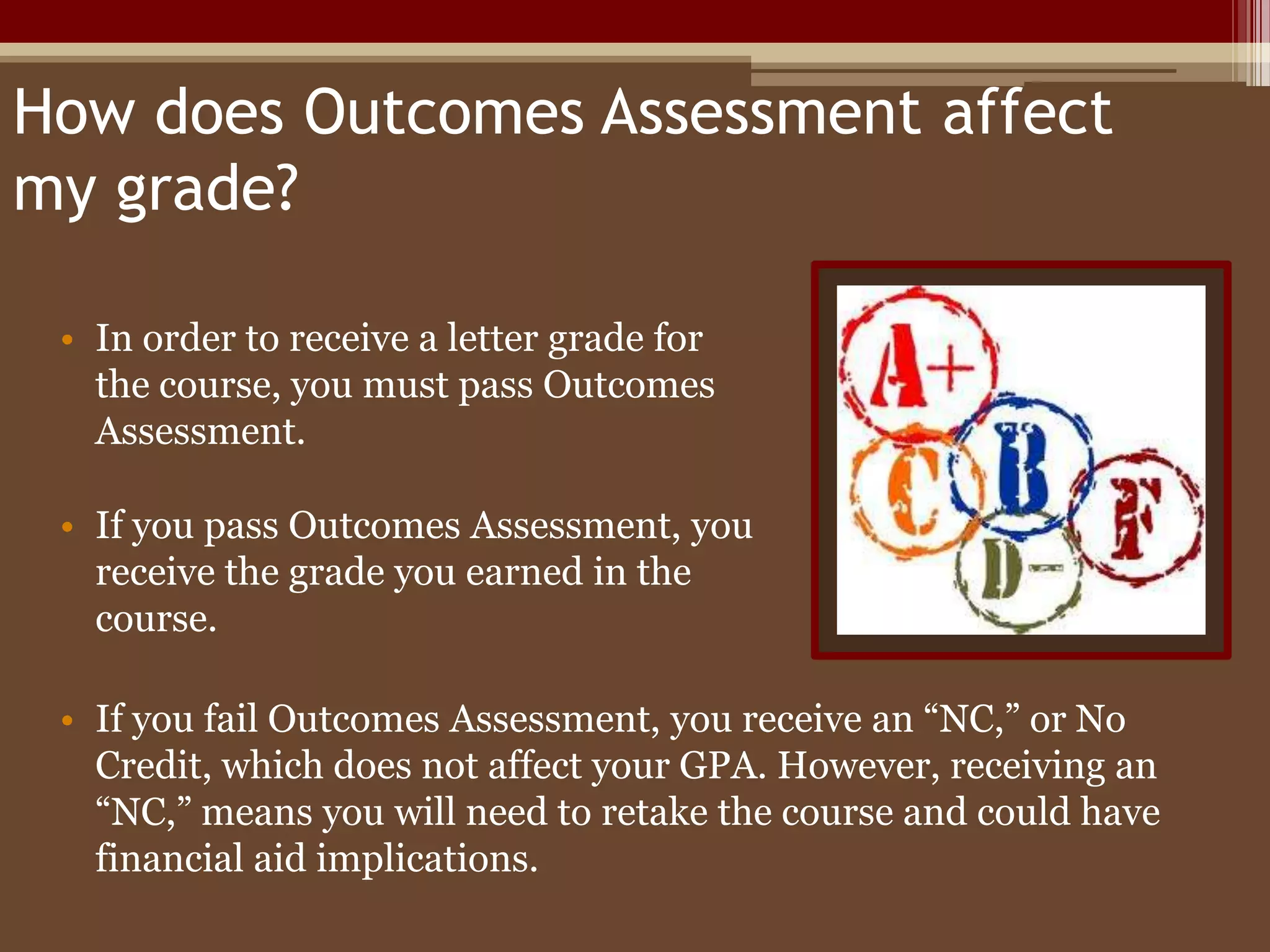 How does Outcomes Assessment affect my grade?

• In order to receive a letter grade for the course, you must pass Outcomes Assessment.

• If you pass Outcomes Assessment, you receive the grade you earned in the course.

A+
C
B
D-
F

• If you fail Outcomes Assessment, you receive an “NC,” or No Credit, which does not affect your GPA. However, receiving an “NC,” means you will need to retake the course and could have financial aid implications.